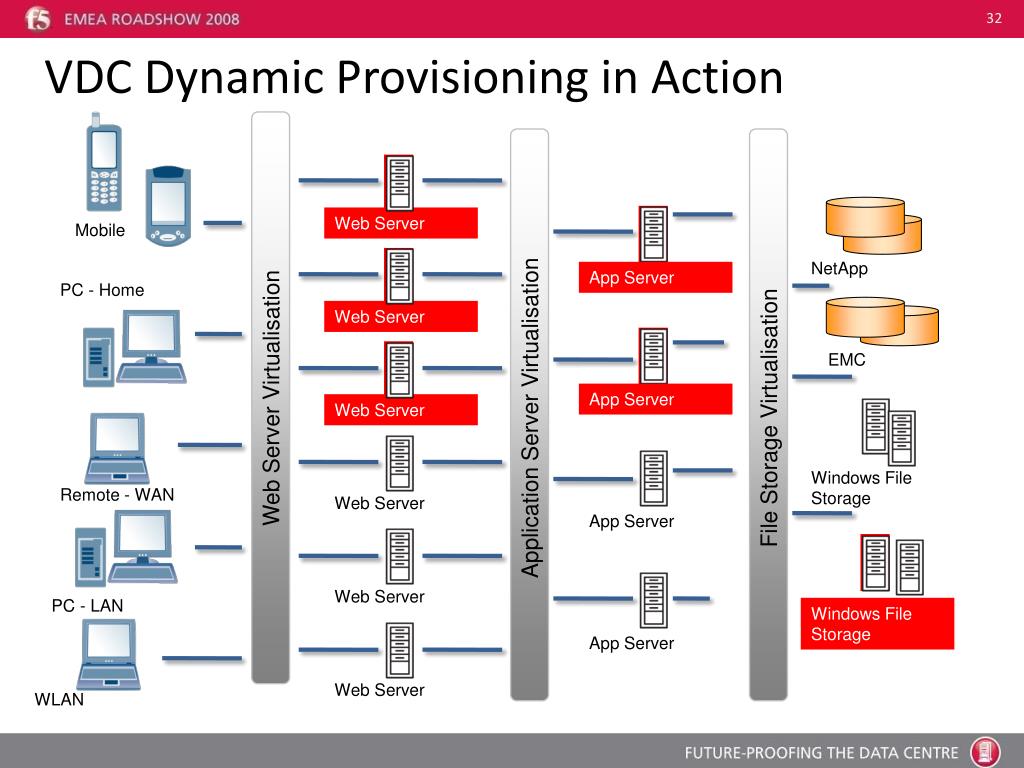 f5 EMEA ROADSHOW 2008

32

VDC Dynamic Provisioning in Action

Mobile

PC - Home

Remote - WAN

PC - LAN

WLAN

Web Server Virtualisation

Web Server

Web Server

Web Server

Web Server

Web Server

Web Server

Application Server Virtualisation

App Server

App Server

App Server

App Server

File Storage Virtualisation

NetApp

EMC

Windows File Storage

Windows File Storage

FUTURE-PROOFING THE DATA CENTRE